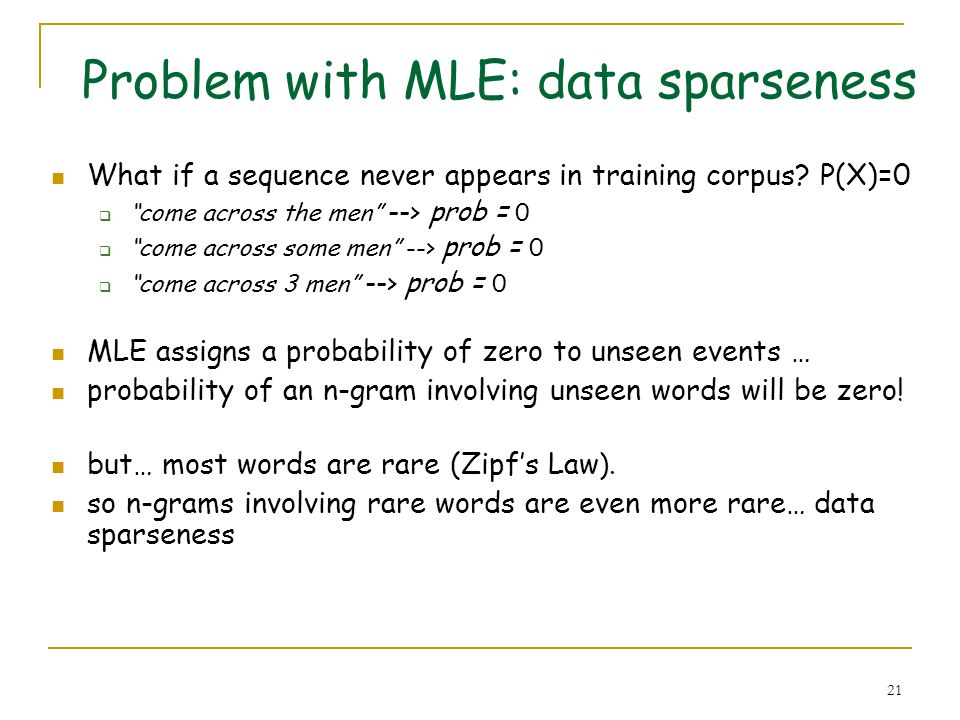 Problem with MLE: data sparseness

What if a sequence never appears in training corpus? P(X)=0

"come across the men" --> prob = 0

"come across some men" --> prob = 0

"come across 3 men" --> prob = 0

MLE assigns a probability of zero to unseen events …

probability of an n-gram involving unseen words will be zero!

but… most words are rare (Zipf's Law).

so n-grams involving rare words are even more rare… data sparseness

21